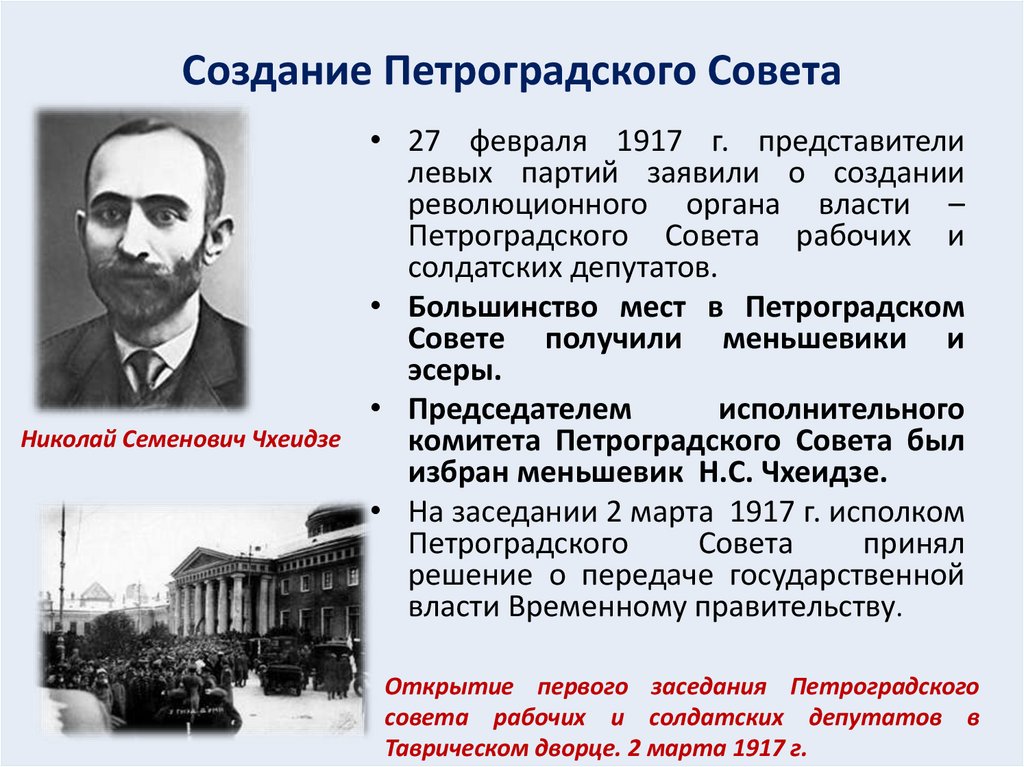 Создание Петроградского Совета

• 27 февраля 1917 г. представители левых партий заявили о создании революционного органа власти – Петроградского Совета рабочих и солдатских депутатов.

• Большинство мест в Петроградском Совете получили меньшевики и эсеры.

• Председателем исполнительного комитета Петроградского Совета был избран меньшевик Н.С. Чхеидзе.

• На заседании 2 марта 1917 г. исполком Петроградского Совета принял решение о передаче государственной власти Временному правительству.

Николай Семенович Чхеидзе

Открытие первого заседания Петроградского совета рабочих и солдатских депутатов в Таврическом дворце. 2 марта 1917 г.